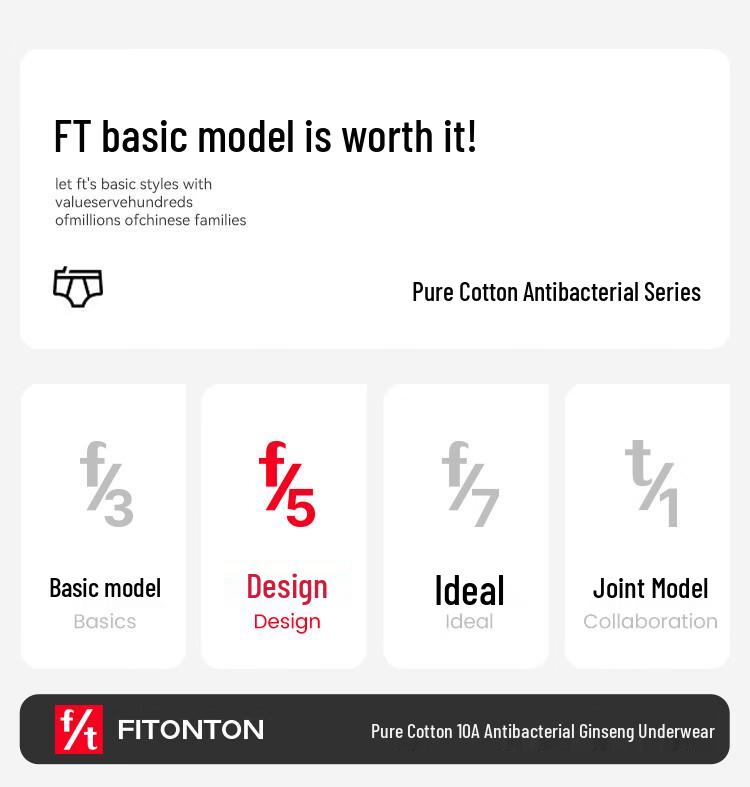 FT basic model is worth it!

let ft's basic styles with valueservehundreds ofmillions ofchinese families

Pure Cotton Antibacterial Series

f/3

Basic model
Basics

f/5

Design
Design

f/7

Ideal
Ideal

t/1

Joint Model
Collaboration

f/t FITONTON

Pure Cotton 10A Antibacterial Ginseng Underwear